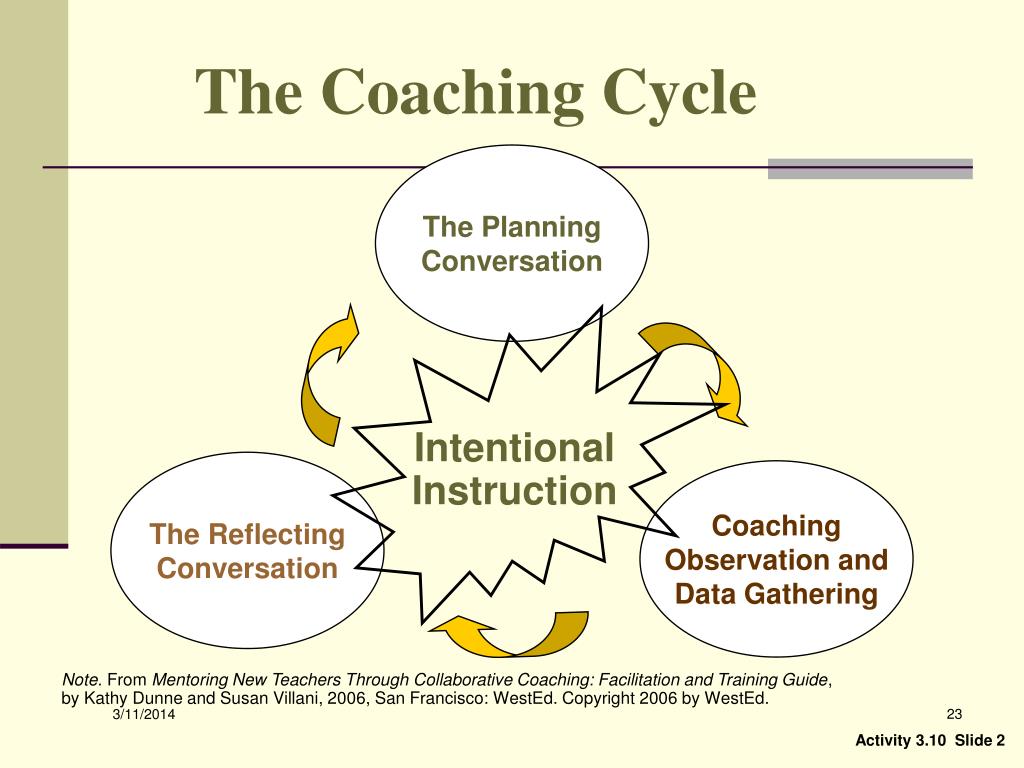 The Coaching Cycle

The Planning Conversation

Intentional Instruction

The Reflecting Conversation

Coaching Observation and Data Gathering

Note. From Mentoring New Teachers Through Collaborative Coaching: Facilitation and Training Guide, by Kathy Dunne and Susan Villani, 2006, San Francisco: WestEd. Copyright 2006 by WestEd.

3/11/2014

23

Activity 3.10 Slide 2